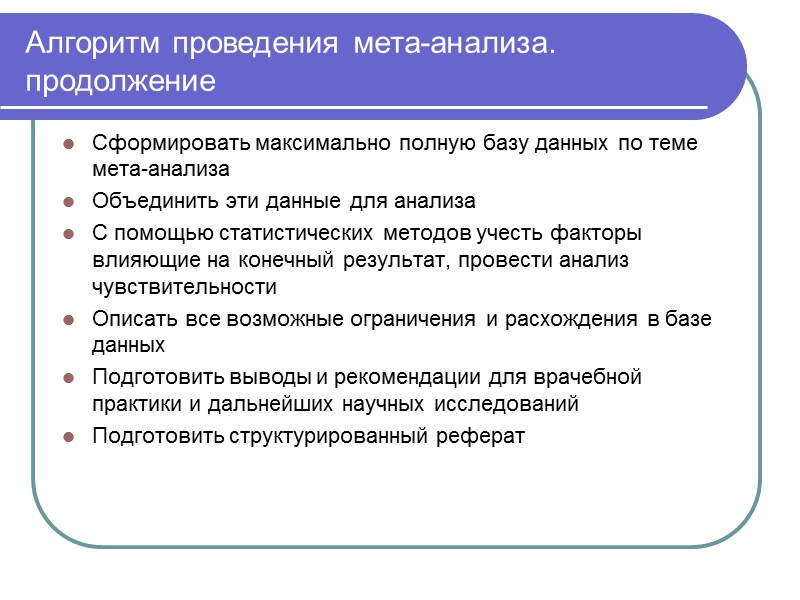 Алгоритм проведения мета-анализа. продолжение

- Сформировать максимально полную базу данных по теме мета-анализа
- Объединить эти данные для анализа
- С помощью статистических методов учесть факторы влияющие на конечный результат, провести анализ чувствительности
- Описать все возможные ограничения и расхождения в базе данных
- Подготовить выводы и рекомендации для врачебной практики и дальнейших научных исследований
- Подготовить структурированный реферат